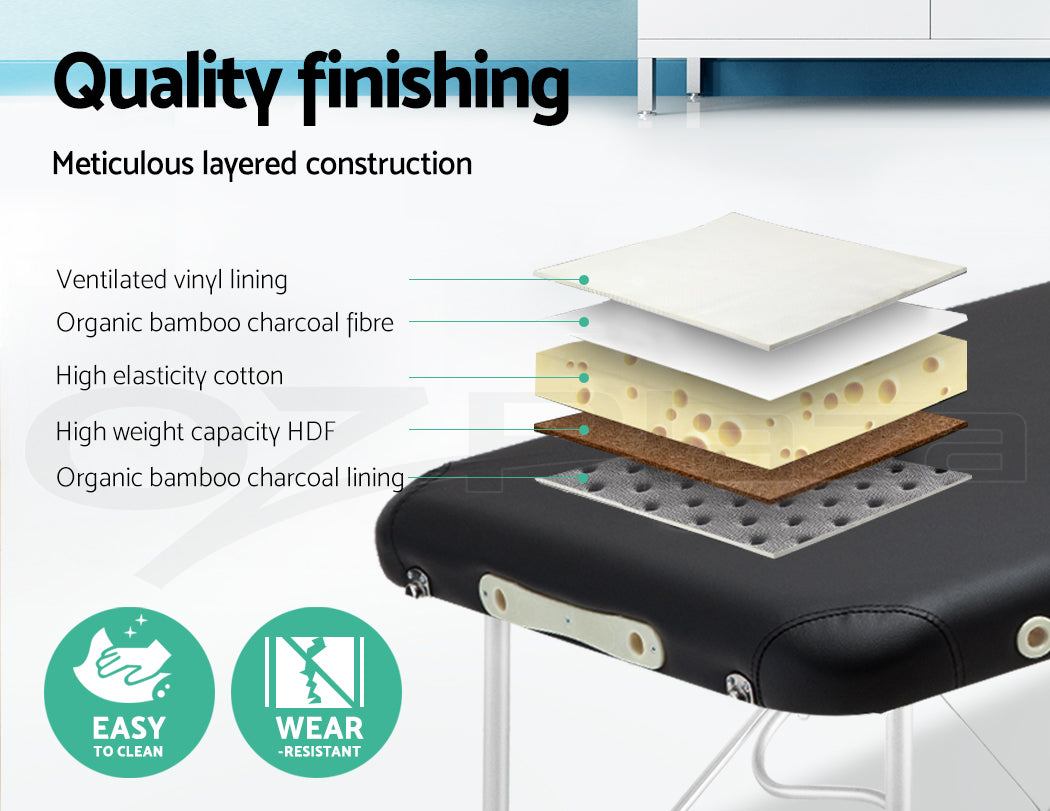 Quality finishing

Meticulous layered construction

Ventilated vinyl lining
Organic bamboo charcoal fibre
High elasticity cotton
High weight capacity HDF
Organic bamboo charcoal lining

EASY
TO CLEAN

WEAR
-RESISTANT